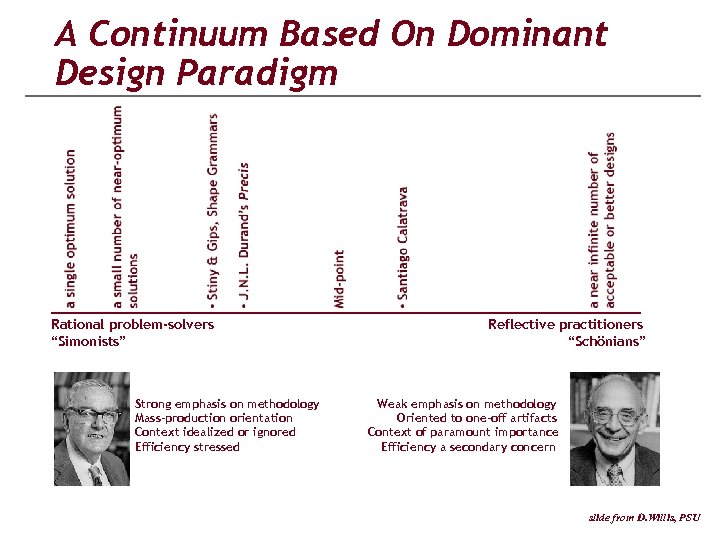 A Continuum Based On Dominant Design Paradigm

a single optimum solution

a small number of near-optimum solutions

• Stiny & Gips, Shape Grammars

• J.N.L. Durand's Precis

Mid-point

• Santiago Calatrava

a near infinite number of acceptable or better designs

Rational problem-solvers
"Simonists"

Reflective practitioners
"Schönians"

Strong emphasis on methodology
Mass-production orientation
Context idealized or ignored
Efficiency stressed

Weak emphasis on methodology
Oriented to one-off artifacts
Context of paramount importance
Efficiency a secondary concern

slide from D.Wills, PSU